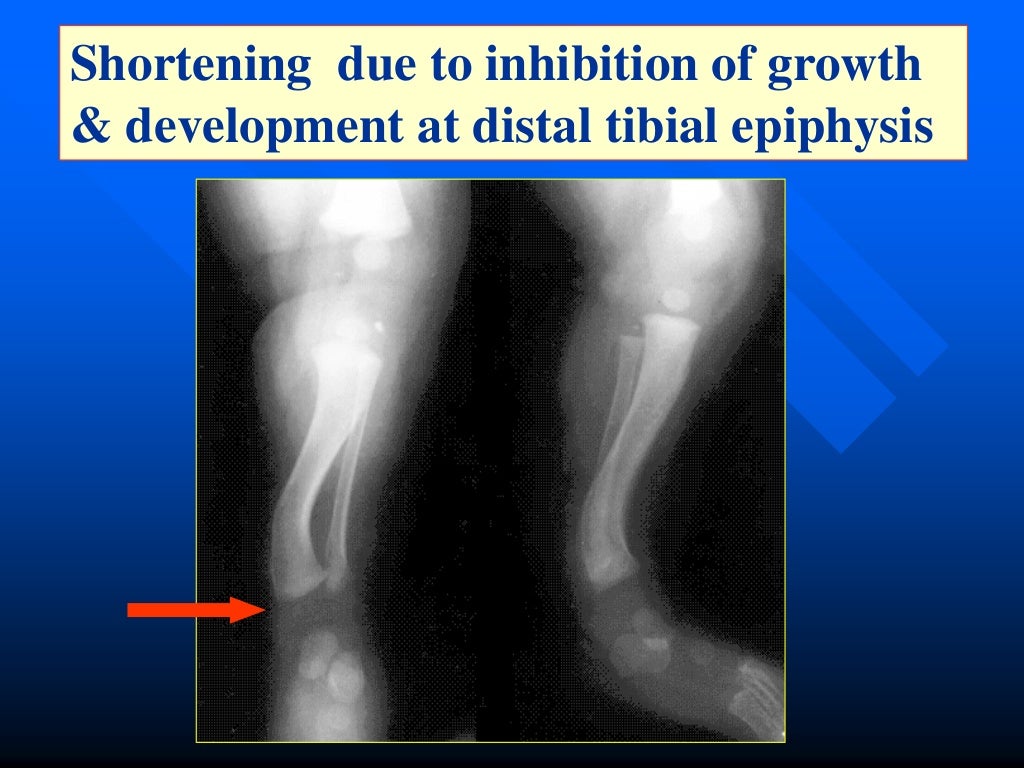 Shortening due to inhibition of growth & development at distal tibial epiphysis